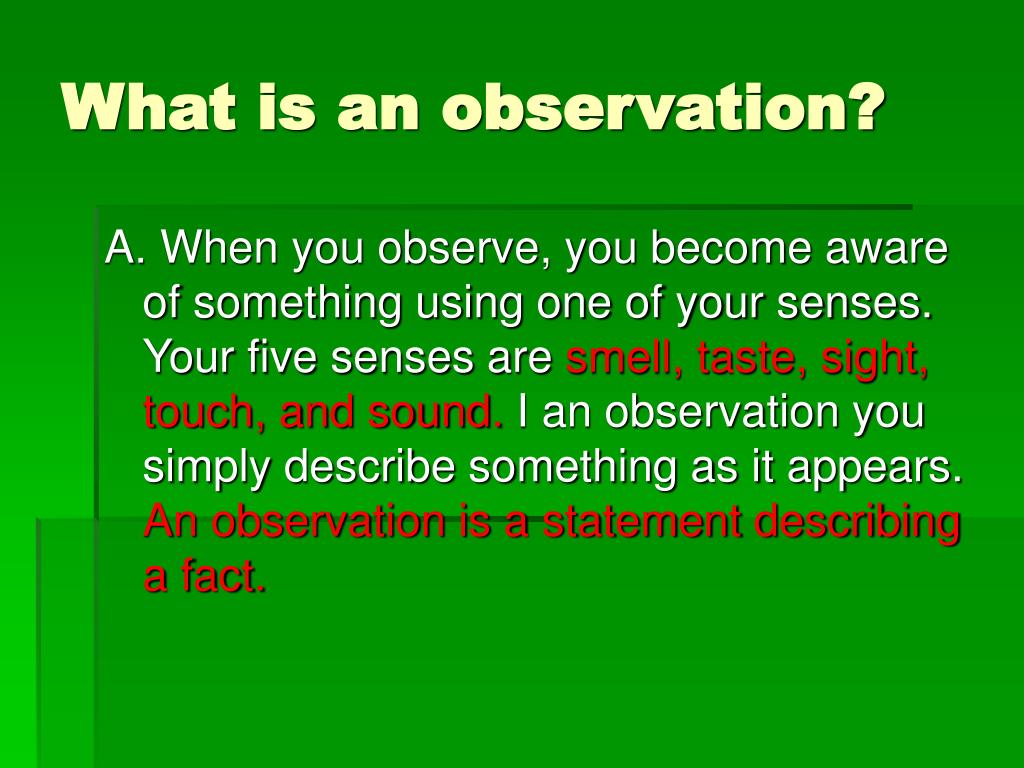 What is an observation?

A. When you observe, you become aware of something using one of your senses. Your five senses are smell, taste, sight, touch, and sound. I an observation you simply describe something as it appears. An observation is a statement describing a fact.